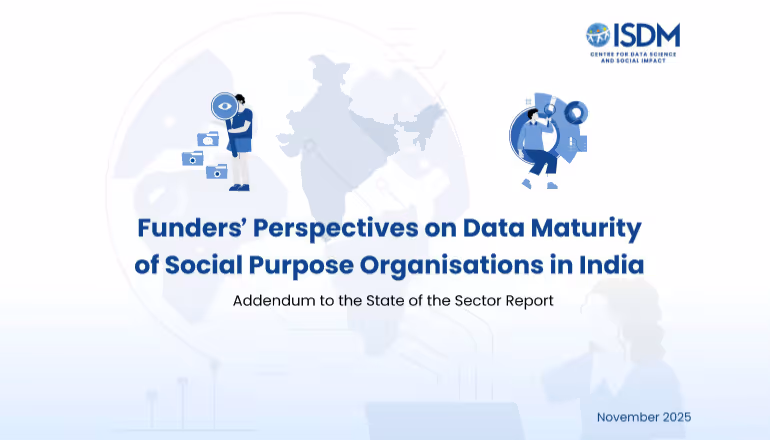 ISDM
CENTRE FOR DATA SCIENCE AND SOCIAL IMPACT

Funders' Perspectives on Data Maturity of Social Purpose Organisations in India

Addendum to the State of the Sector Report

November 2025